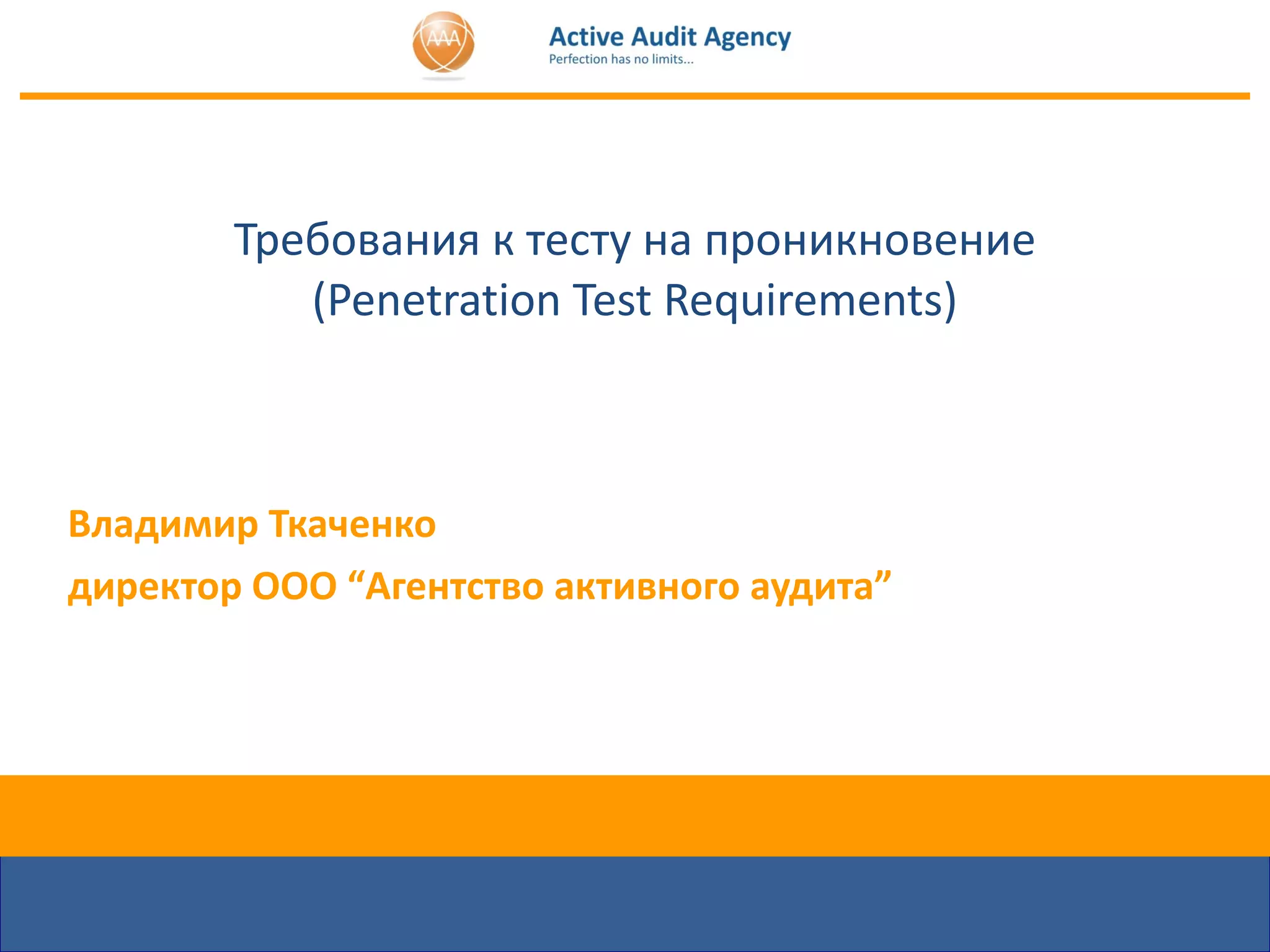 AAA

Active Audit Agency
Perfection has no limits...

Требования к тесту на проникновение
(Penetration Test Requirements)

Владимир Ткаченко

директор ООО “Агентство активного аудита”